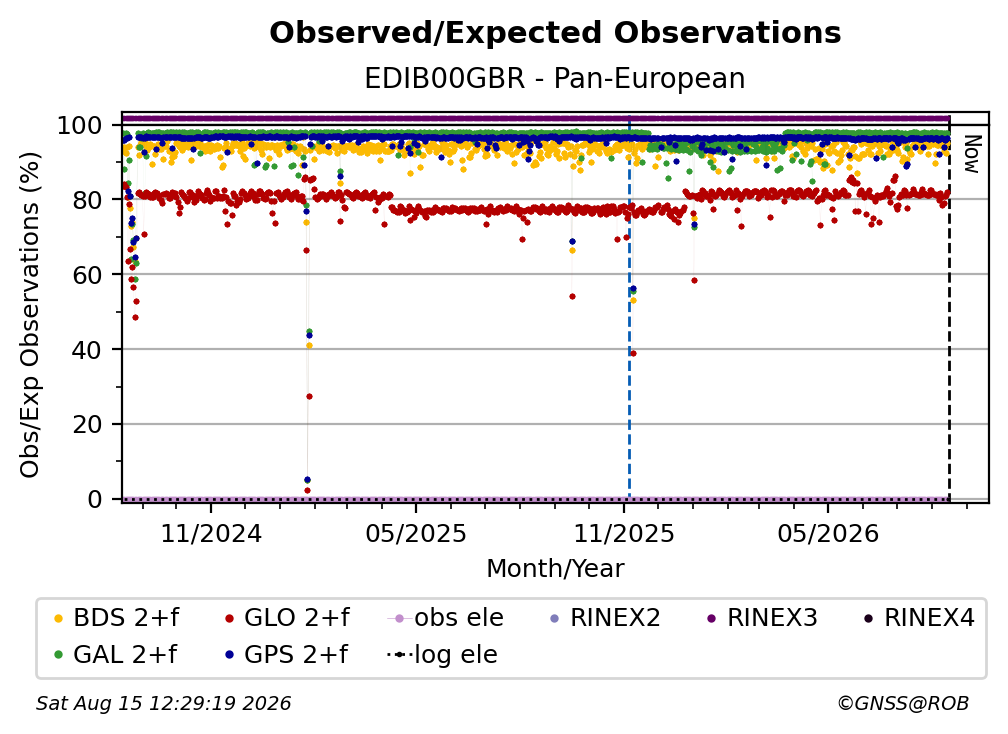 Observed/Expected Observations

EDIB00GBR - Pan-European

Obs/Exp Observations (%)

100
80
60
40
20
0

Now

11/2024
05/2025
11/2025
05/2026

Month/Year

BDS 2+f
GLO 2+f
obs ele
RINEX2
RINEX3
RINEX4
GAL 2+f
GPS 2+f
log ele

Sat Aug 15 12:29:19 2026

©GNSS@ROB